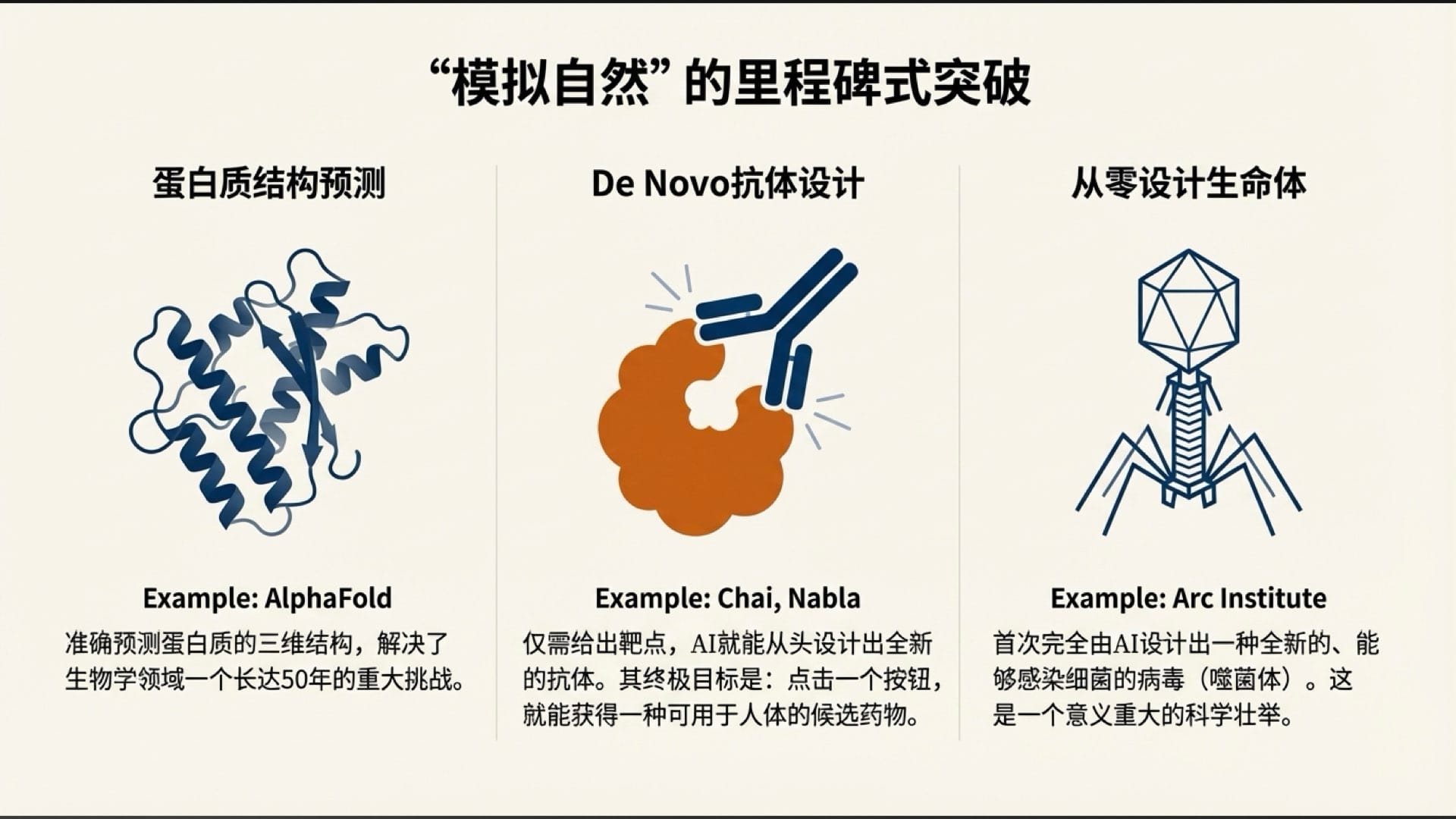 “模拟自然” 的里程碑式突破

蛋白质结构预测

Example: AlphaFold

准确预测蛋白质的三维结构，解决了生物学领域一个长达50年的重大挑战。

De Novo抗体设计

Example: Chai, Nabla

仅需给出靶点，AI就能从头设计出全新的抗体。其终极目标是：点击一个按钮，就能获得一种可用于人体的候选药物。

从零设计生命体

Example: Arc Institute

首次完全由AI设计出一种全新的、能够感染细菌的病毒（噬菌体）。这是一个意义重大的科学壮举。